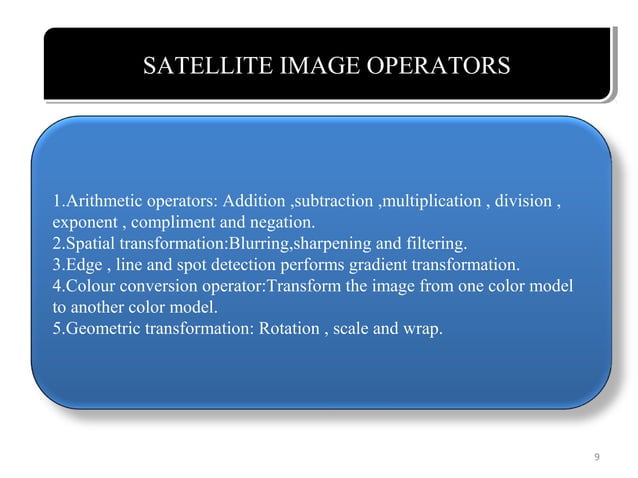 SATELLITE IMAGE OPERATORS

1.Arithmetic operators: Addition ,subtraction ,multiplication , division , exponent , compliment and negation.
2.Spatial transformation:Blurring,sharpening and filtering.
3.Edge , line and spot detection performs gradient transformation.
4.Colour conversion operator:Transform the image from one color model to another color model.
5.Geometric transformation: Rotation , scale and wrap.

9